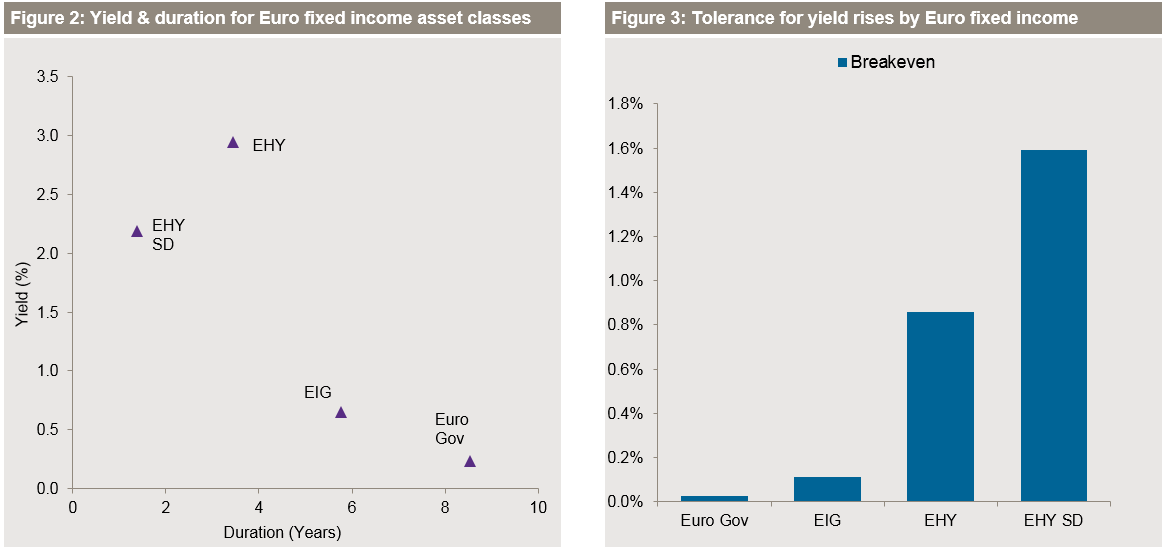 Figure 2: Yield & duration for Euro fixed income asset classes

3.5
3.0
2.5
2.0
1.5
1.0
0.5
0.0

Yield (%)

EHY
EHY SD
EIG
Euro Gov

0 2 4 6 8 10
Duration (Years)

Figure 3: Tolerance for yield rises by Euro fixed income

Breakeven

1.8%
1.6%
1.4%
1.2%
1.0%
0.8%
0.6%
0.4%
0.2%
0.0%

Euro Gov EIG EHY EHY SD